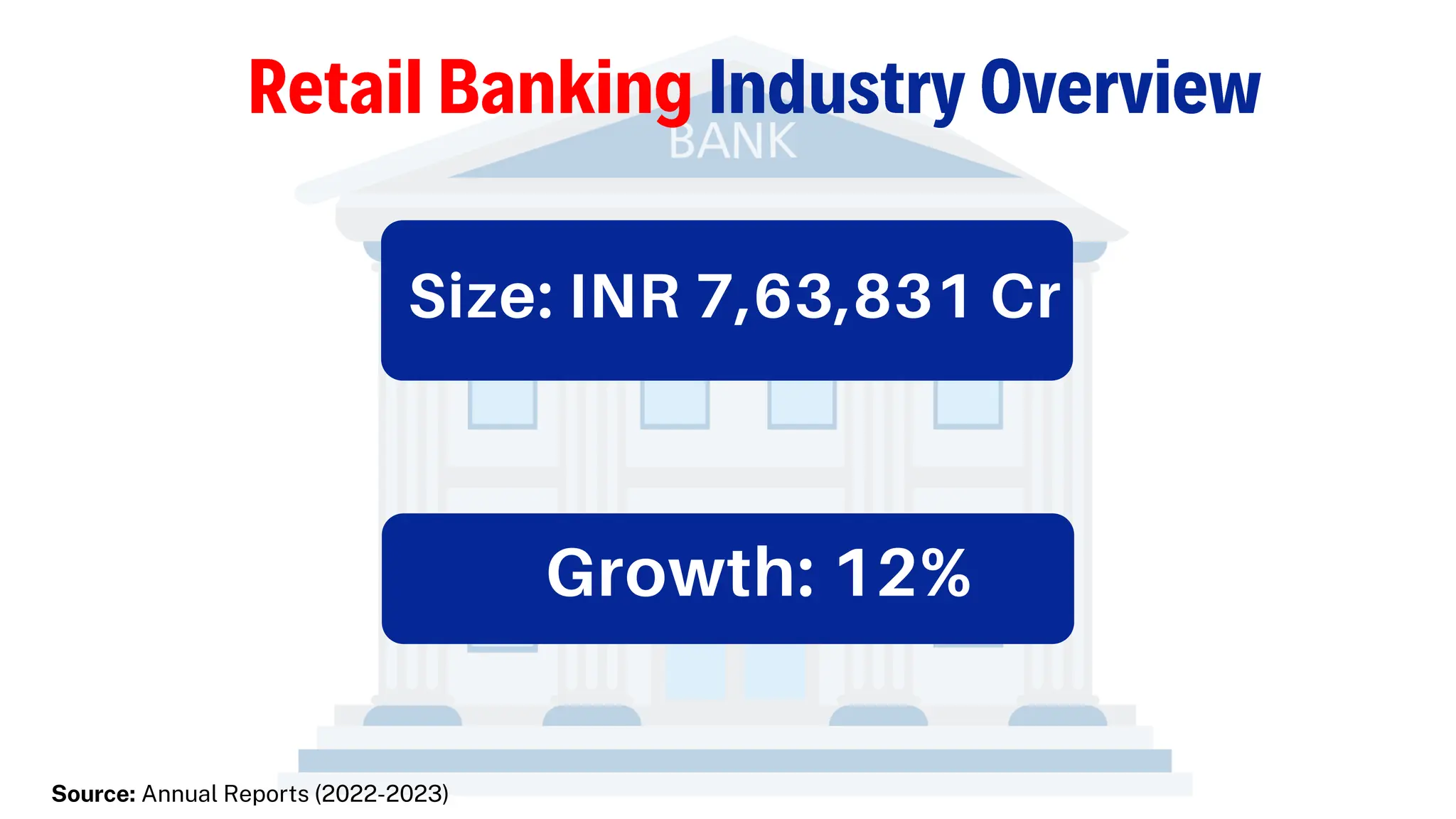 Retail Banking Industry Overview

BANK

Size: INR 7,63,831 Cr

Growth: 12%

Source: Annual Reports (2022-2023)